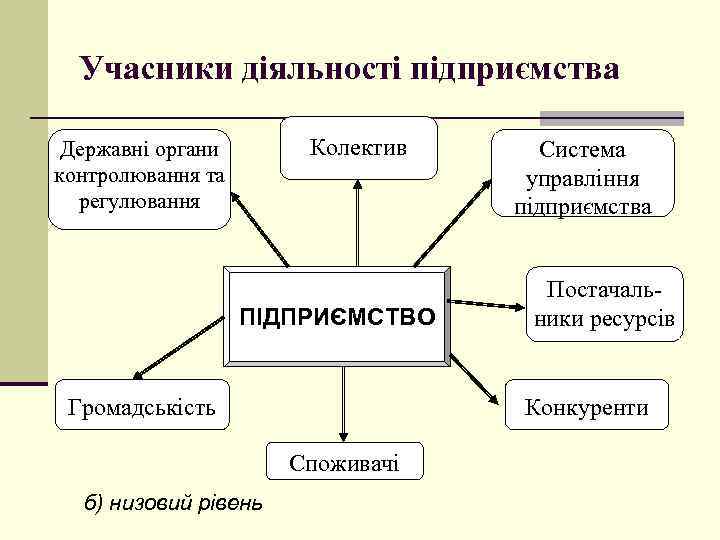 Учасники діяльності підприємства

Державні органи контролювання та регулювання

Колектив

Система управління підприємства

ПІДПРИЄМСТВО

Постачальники ресурсів

Громадськість

Конкуренти

Споживачі

б) низовий рівень